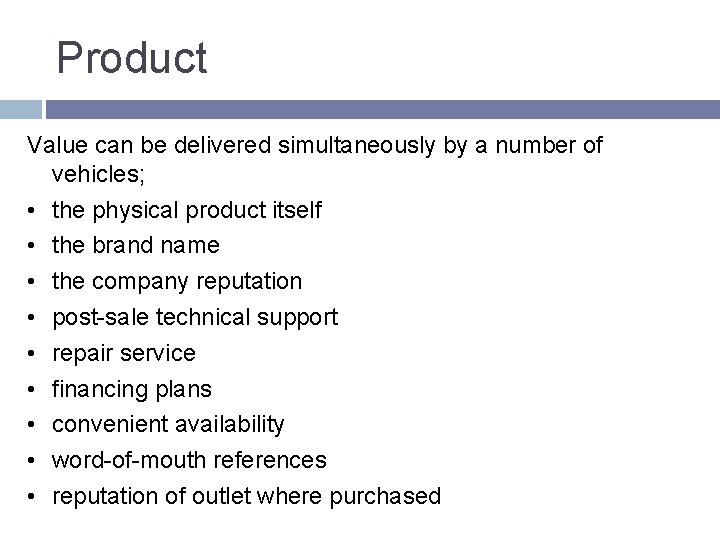 Product

Value can be delivered simultaneously by a number of vehicles;

• the physical product itself
• the brand name
• the company reputation
• post-sale technical support
• repair service
• financing plans
• convenient availability
• word-of-mouth references
• reputation of outlet where purchased